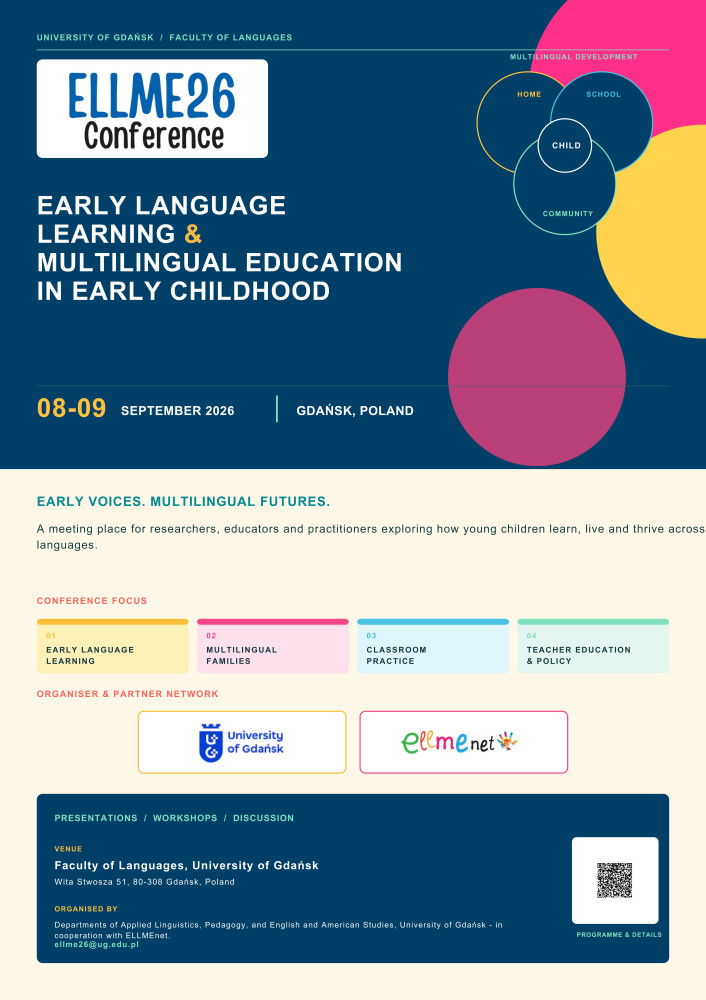 UNIVERSITY OF GDAŃSK / FACULTY OF LANGUAGES

ELLME26
Conference

MULTILINGUAL DEVELOPMENT

HOME

SCHOOL

CHILD

COMMUNITY

EARLY LANGUAGE LEARNING & MULTILINGUAL EDUCATION IN EARLY CHILDHOOD

08-09 SEPTEMBER 2026

GDAŃSK, POLAND

EARLY VOICES. MULTILINGUAL FUTURES.

A meeting place for researchers, educators and practitioners exploring how young children learn, live and thrive across languages.

CONFERENCE FOCUS

01
EARLY LANGUAGE LEARNING

02
MULTILINGUAL FAMILIES

03
CLASSROOM PRACTICE

04
TEACHER EDUCATION & POLICY

ORGANISER & PARTNER NETWORK

University of Gdańsk

ellmenet

PRESENTATIONS / WORKSHOPS / DISCUSSION

VENUE
Faculty of Languages, University of Gdańsk
Wita Stwosza 51, 80-308 Gdańsk, Poland

ORGANISED BY
Departments of Applied Linguistics, Pedagogy, and English and American Studies, University of Gdańsk - in cooperation with ELLMEnet.
ellme26@ug.edu.pl

PROGRAMME & DETAILS